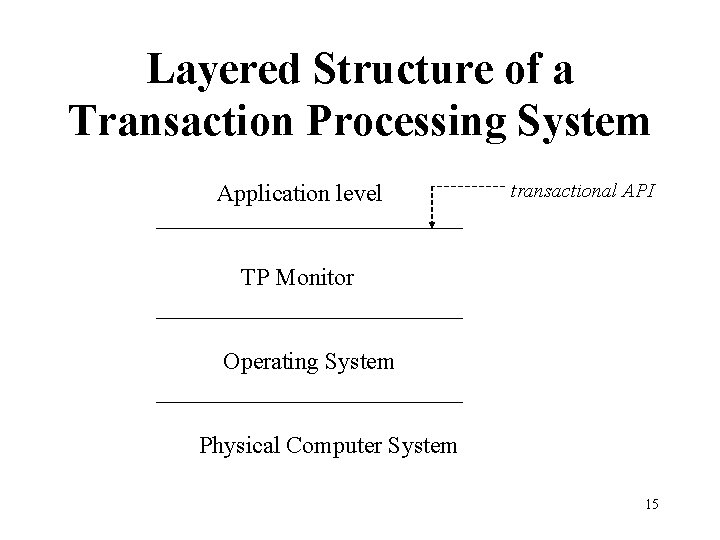 Layered Structure of a Transaction Processing System

Application level

transactional API

TP Monitor

Operating System

Physical Computer System

15